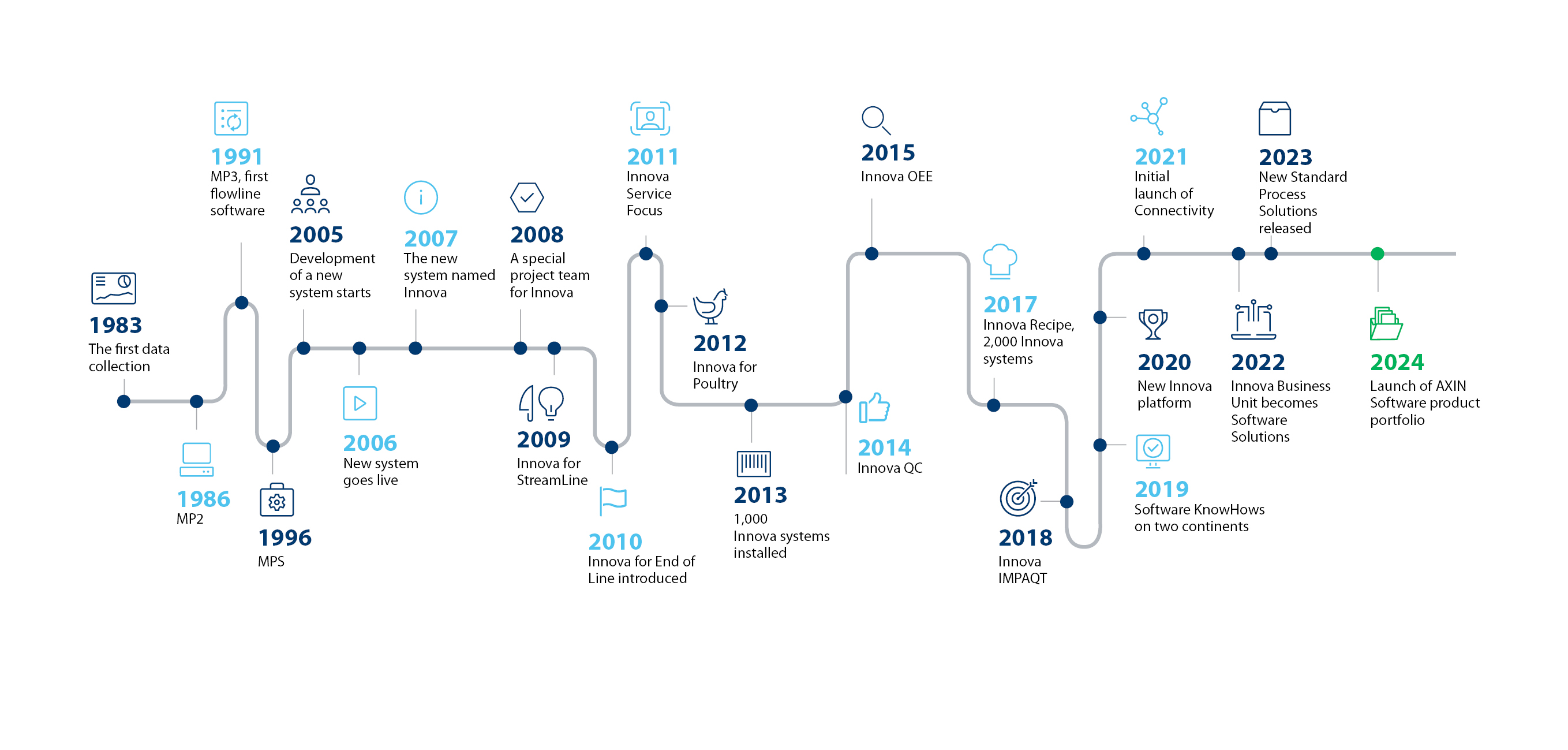 1983
The first data collection

1986
MP2

1991
MP3, first flowline software

1996
MPS

2005
Development of a new system starts

2006
New system goes live

2007
The new system named Innova

2008
A special project team for Innova

2009
Innova for StreamLine

2010
Innova for End of Line introduced

2011
Innova Service Focus

2012
Innova for Poultry

2013
1,000 Innova systems installed

2014
Innova QC

2015
Innova OEE

2017
Innova Recipe, 2,000 Innova systems

2018
Innova IMPAQT

2019
Software KnowHows on two continents

2020
New Innova platform

2021
Initial launch of Connectivity

2022
Innova Business Unit becomes Software Solutions

2023
New Standard Process Solutions released

2024
Launch of AXIN Software product portfolio